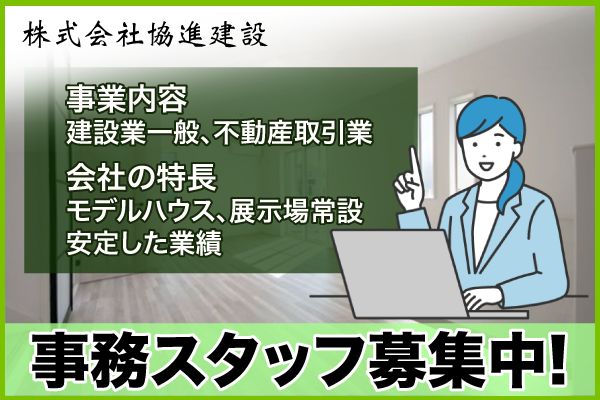 株式会社協進建設

事業内容
建設業一般、不動産取引業

会社の特長
モデルハウス、展示場常設
安定した業績

事務スタッフ募集中!